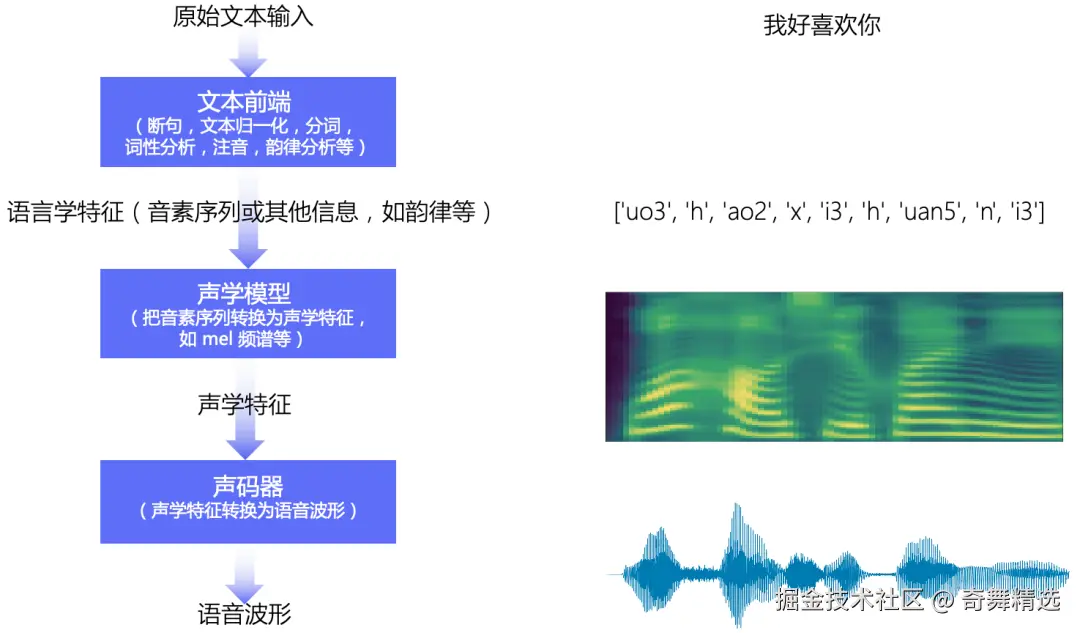 原始文本输入

文本前端
（断句，文本归一化，分词，词性分析，注音，韵律分析等）

语言学特征（音素序列或其他信息，如韵律等）

声学模型
（把音素序列转换为声学特征，如 mel 频谱等）

声学特征

声码器
（声学特征转换为语音波形）

语音波形

我好喜欢你

['uo3', 'h', 'ao2', 'x', 'i3', 'h', 'uan5', 'n', 'i3']

掘金技术社区 @ 奇舞精选